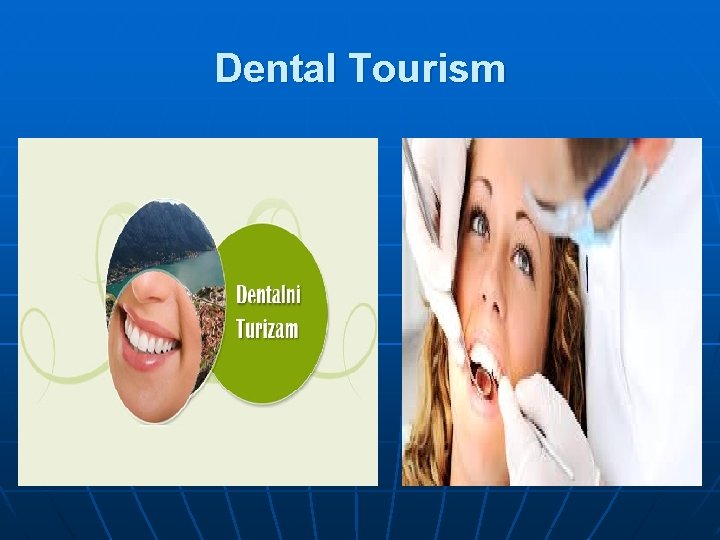 Dental Tourism

Dentalni Turizam